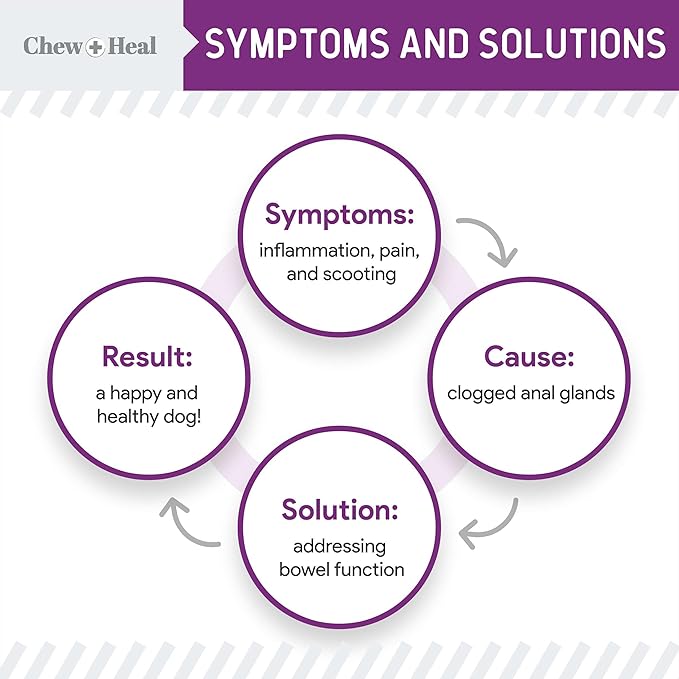 Chew + Heal

SYMPTOMS AND SOLUTIONS

Symptoms:
inflammation, pain, and scooting

Cause:
clogged anal glands

Solution:
addressing bowel function

Result:
a happy and healthy dog!